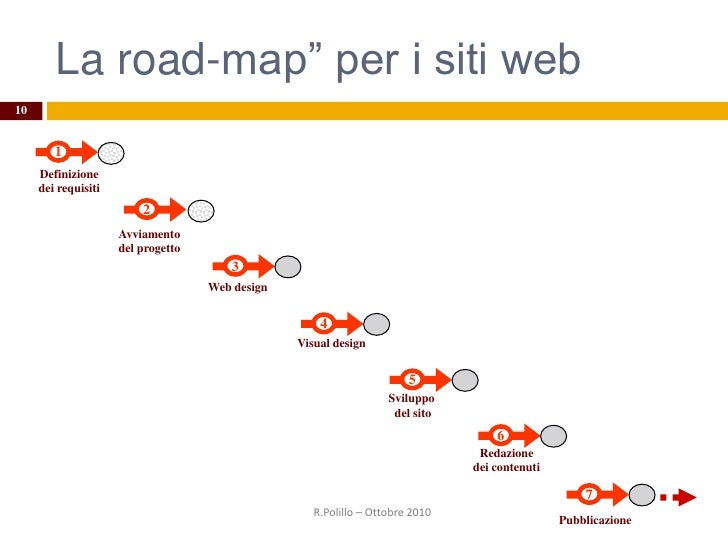 La road-map” per i siti web

10

1
Definizione dei requisiti

2
Avviamento del progetto

3
Web design

4
Visual design

5
Sviluppo del sito

6
Redazione dei contenuti

7
Pubblicazione

R.Polillo – Ottobre 2010